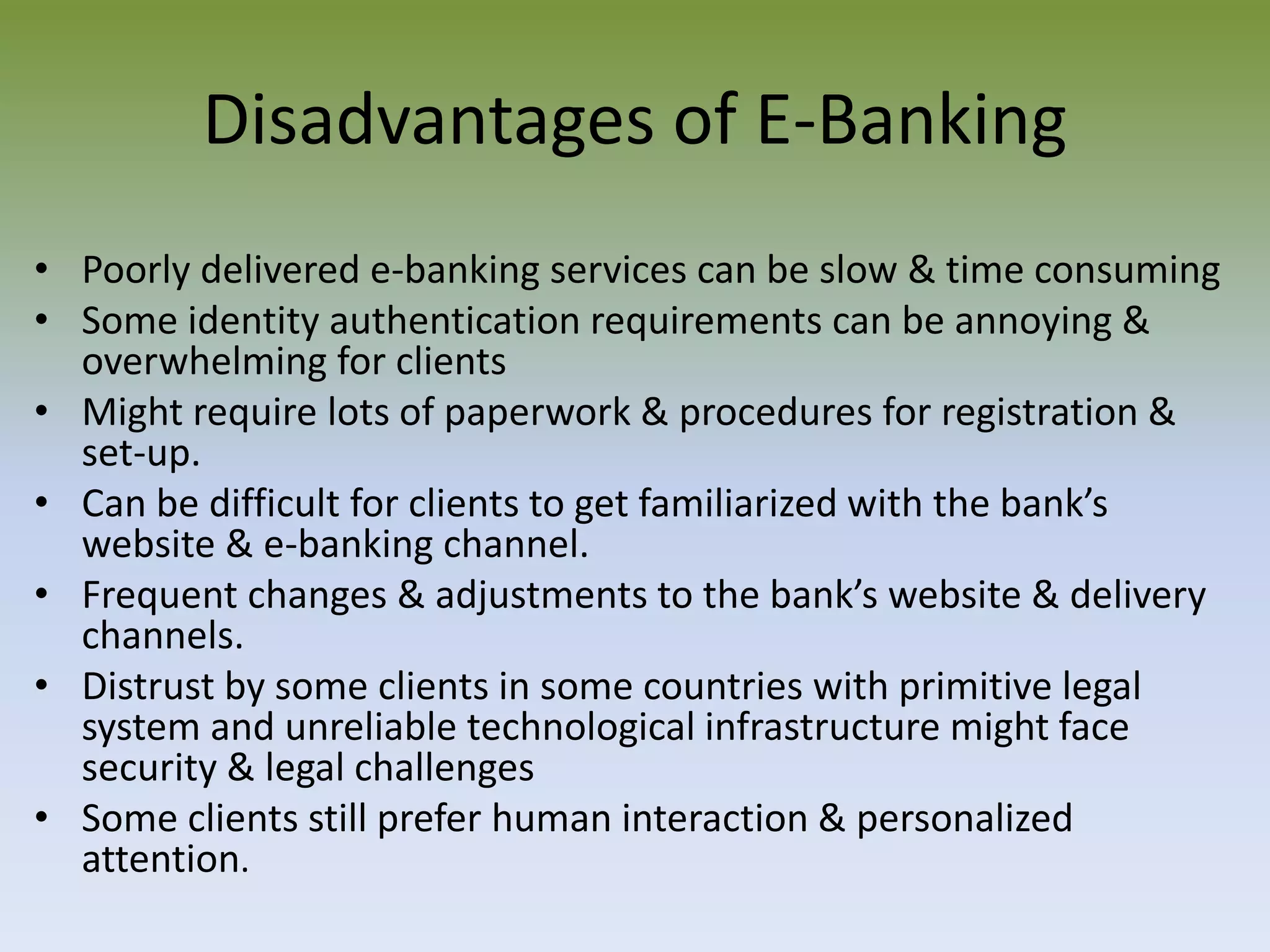 Disadvantages of E-Banking

• Poorly delivered e-banking services can be slow & time consuming
• Some identity authentication requirements can be annoying & overwhelming for clients
• Might require lots of paperwork & procedures for registration & set-up.
• Can be difficult for clients to get familiarized with the bank's website & e-banking channel.
• Frequent changes & adjustments to the bank's website & delivery channels.
• Distrust by some clients in some countries with primitive legal system and unreliable technological infrastructure might face security & legal challenges
• Some clients still prefer human interaction & personalized attention.